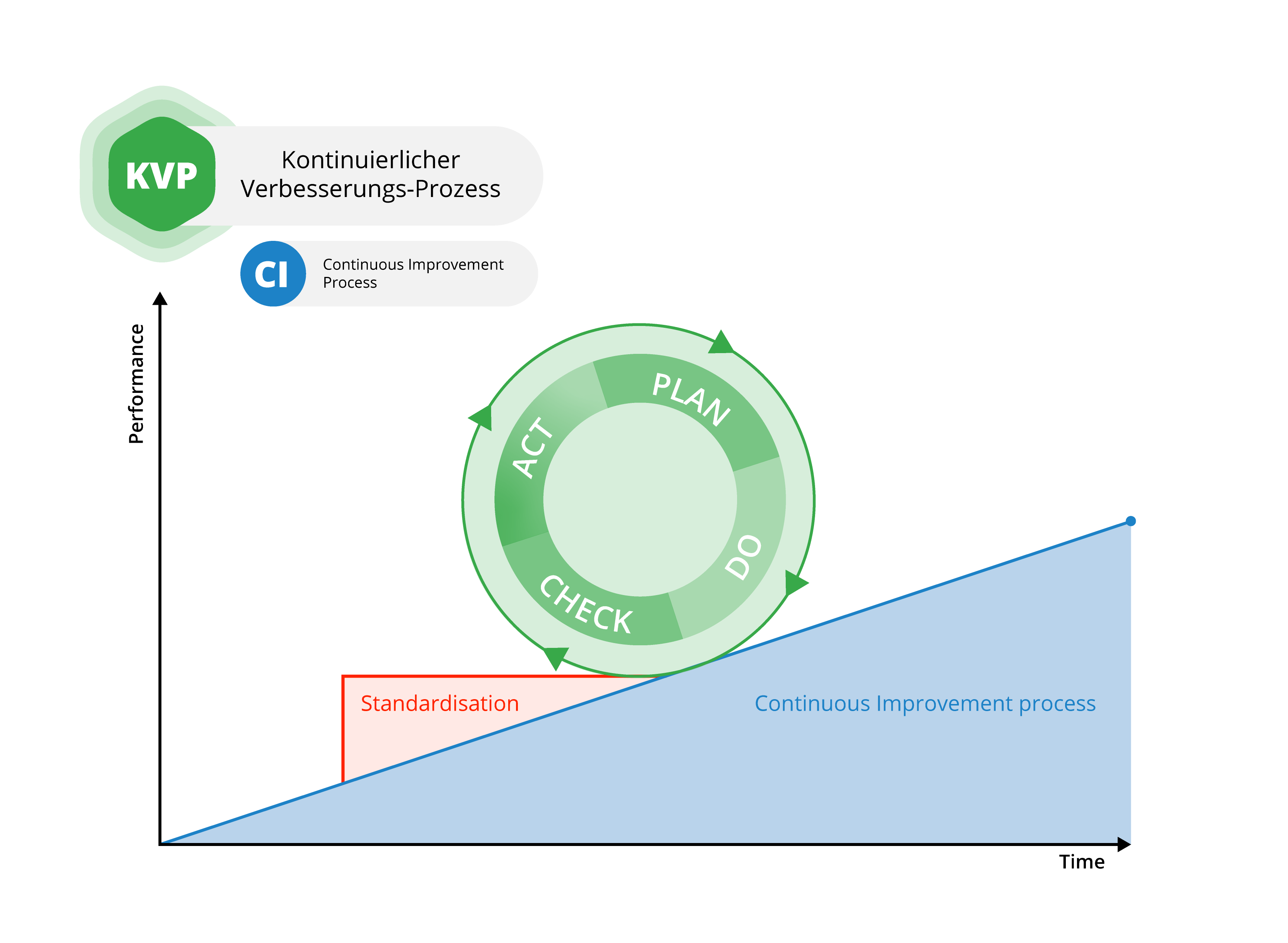 KVP

Kontinuierlicher Verbesserungs-Prozess

CI

Continuous Improvement Process

Performance

PLAN

DO

CHECK

ACT

Standardisation

Continuous Improvement process

Time